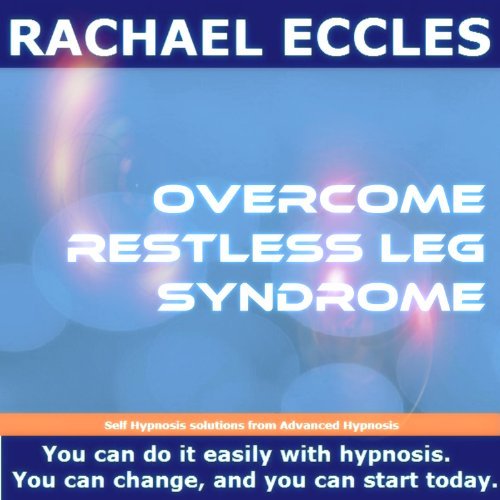 RACHAEL ECCLES

OVERCOME RESTLESS LEG SYNDROME

Self Hypnosis solutions from Advanced Hypnosis

You can do it easily with hypnosis. You can change, and you can start today.